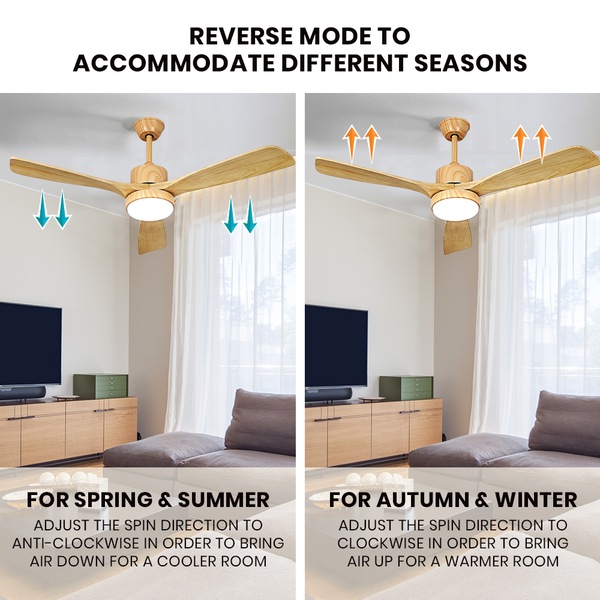 REVERSE MODE TO ACCOMMODATE DIFFERENT SEASONS

FOR SPRING & SUMMER

ADJUST THE SPIN DIRECTION TO ANTI-CLOCKWISE IN ORDER TO BRING AIR DOWN FOR A COOLER ROOM

FOR AUTUMN & WINTER

ADJUST THE SPIN DIRECTION TO CLOCKWISE IN ORDER TO BRING AIR UP FOR A WARMER ROOM